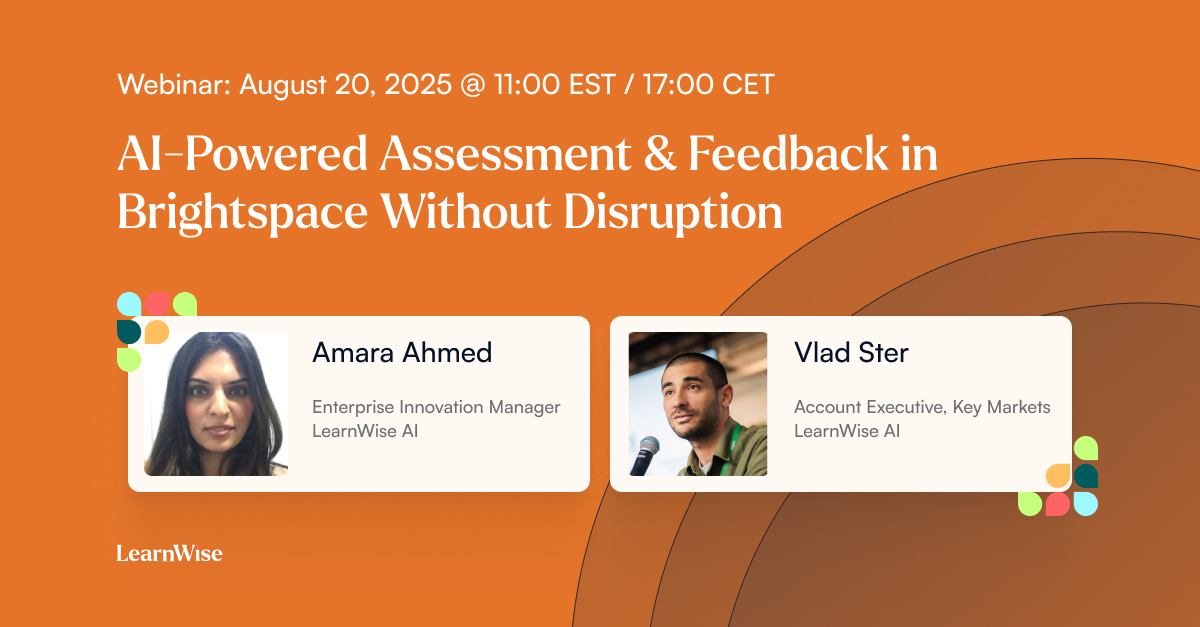 Webinar: August 20, 2025 @ 11:00 EST / 17:00 CET

AI-Powered Assessment & Feedback in Brightspace Without Disruption

Amara Ahmed

Enterprise Innovation Manager
LearnWise AI

Vlad Ster

Account Executive, Key Markets
LearnWise AI

LearnWise